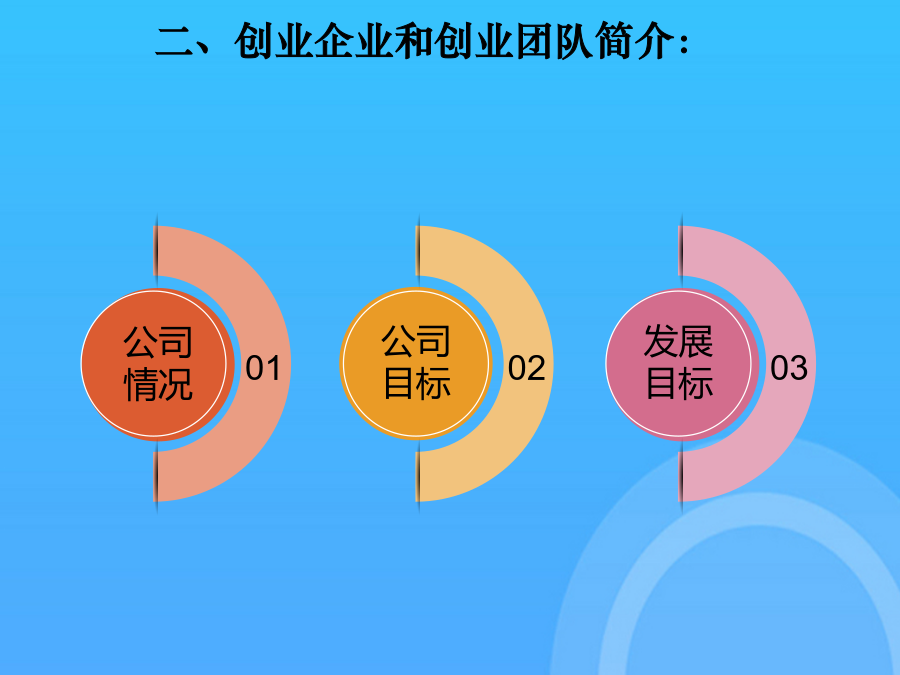 二、创业企业和创业团队简介：

公司情况

01

公司目标

02

发展目标

03